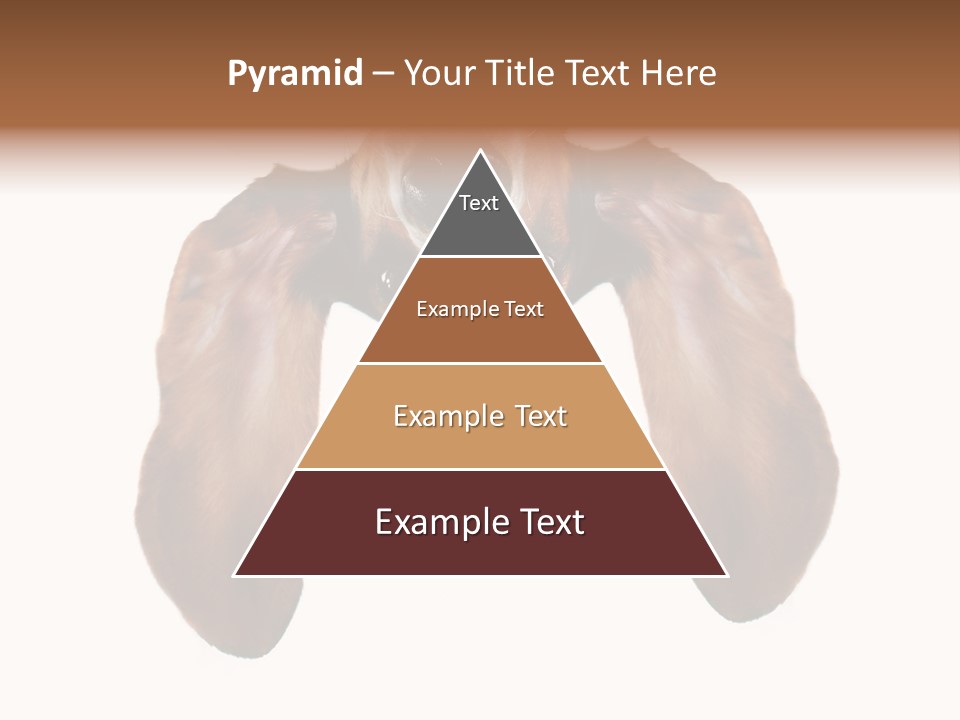 Pyramid – Your Title Text Here

Text

Example Text

Example Text

Example Text